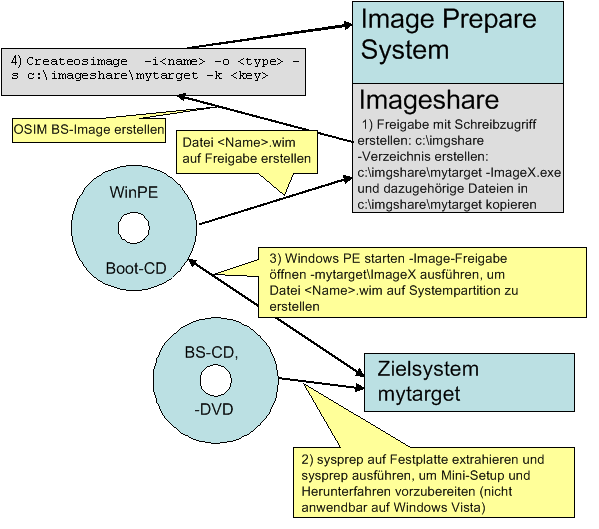 Image Prepare System

4) Createosimage -i<name> -o <type> -s c:\imageshare\mytarget -k <key>

Imageshare

1) Freigabe mit Schreibzugriff erstellen: c:\imgshare -Verzeichnis erstellen: c:\imgshare\mytarget -ImageX.exe und dazugehörige Dateien in c:\imgshare\mytarget kopieren

OSIM BS-Image erstellen

Datei <Name>.wim auf Freigabe erstellen

WinPE

Boot-CD

3) Windows PE starten -Image-Freigabe öffnen -mytarget\ImageX ausführen, um Datei <Name>.wim auf Systempartition zu erstellen

BS-CD, -DVD

Zielsystem mytarget

2) sysprep auf Festplatte extrahieren und sysprep ausführen, um Mini-Setup und Herunterfahren vorzubereiten (nicht anwendbar auf Windows Vista)